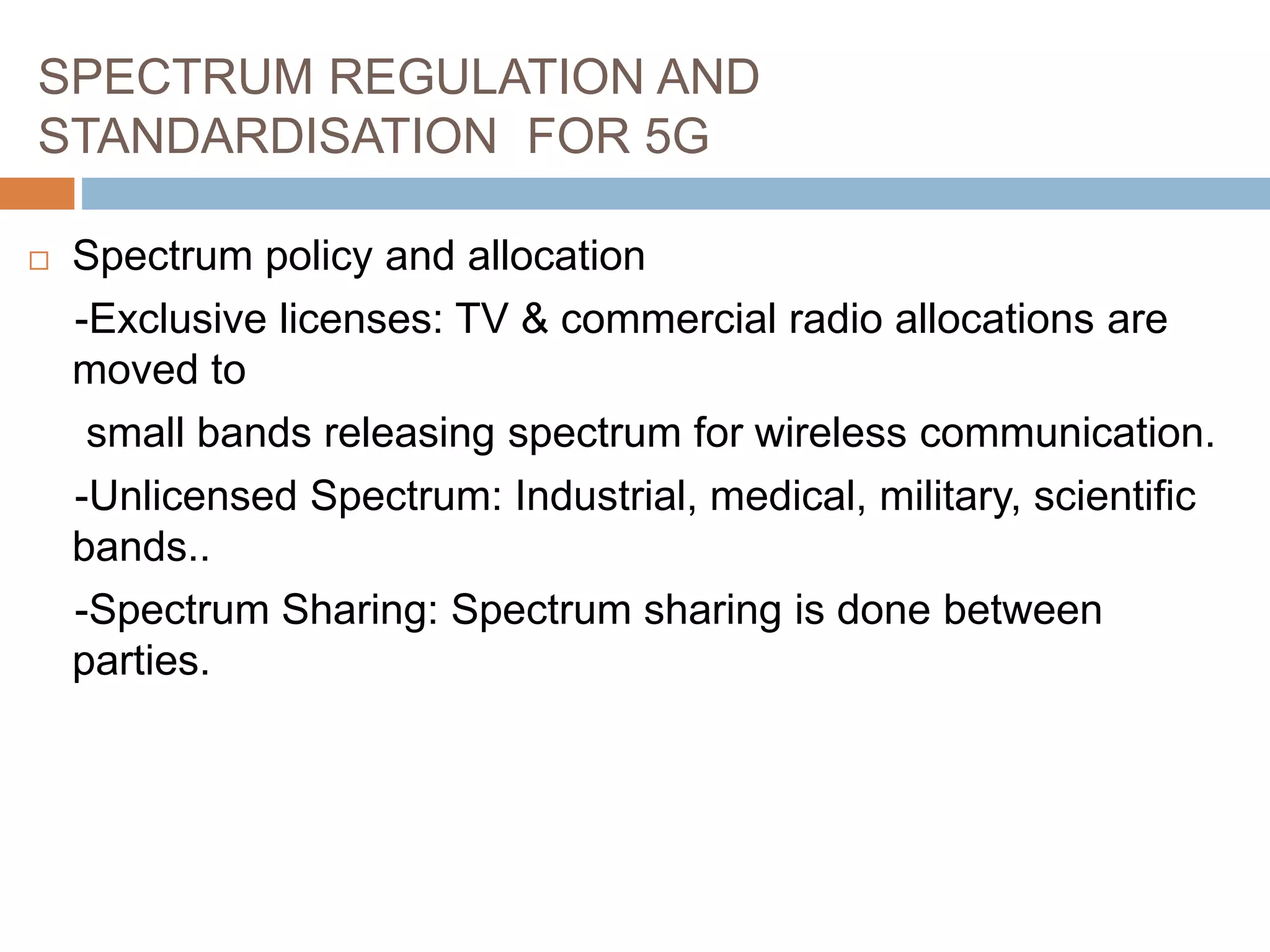 SPECTRUM REGULATION AND STANDARDISATION FOR 5G

Spectrum policy and allocation

-Exclusive licenses: TV & commercial radio allocations are moved to

small bands releasing spectrum for wireless communication.

-Unlicensed Spectrum: Industrial, medical, military, scientific bands..

-Spectrum Sharing: Spectrum sharing is done between parties.